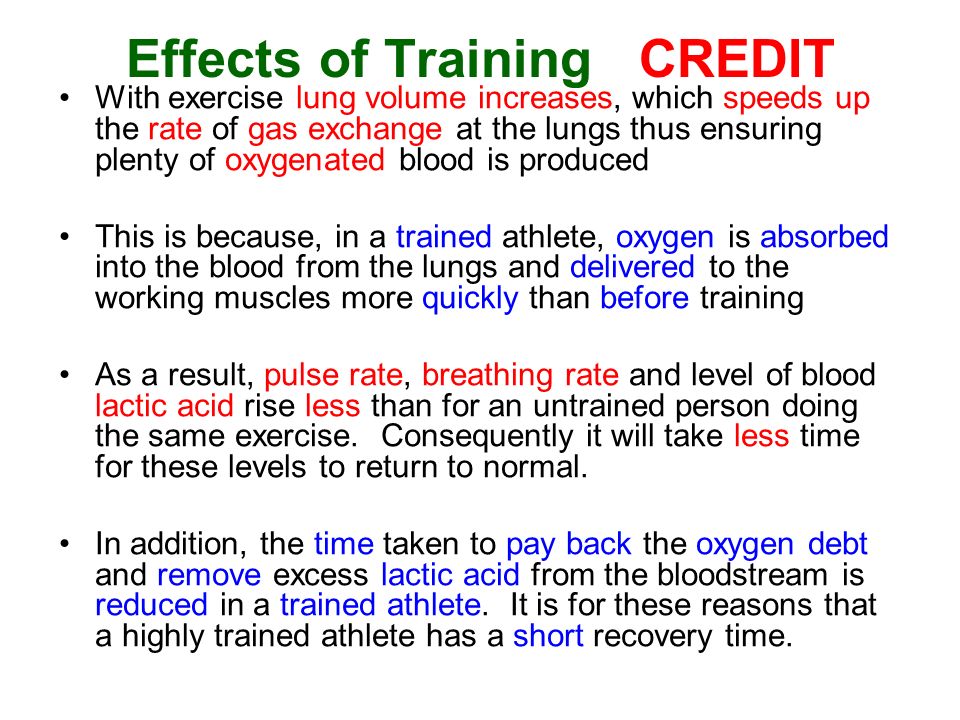 Effects of Training CREDIT

• With exercise lung volume increases, which speeds up the rate of gas exchange at the lungs thus ensuring plenty of oxygenated blood is produced

• This is because, in a trained athlete, oxygen is absorbed into the blood from the lungs and delivered to the working muscles more quickly than before training

• As a result, pulse rate, breathing rate and level of blood lactic acid rise less than for an untrained person doing the same exercise. Consequently it will take less time for these levels to return to normal.

• In addition, the time taken to pay back the oxygen debt and remove excess lactic acid from the bloodstream is reduced in a trained athlete. It is for these reasons that a highly trained athlete has a short recovery time.